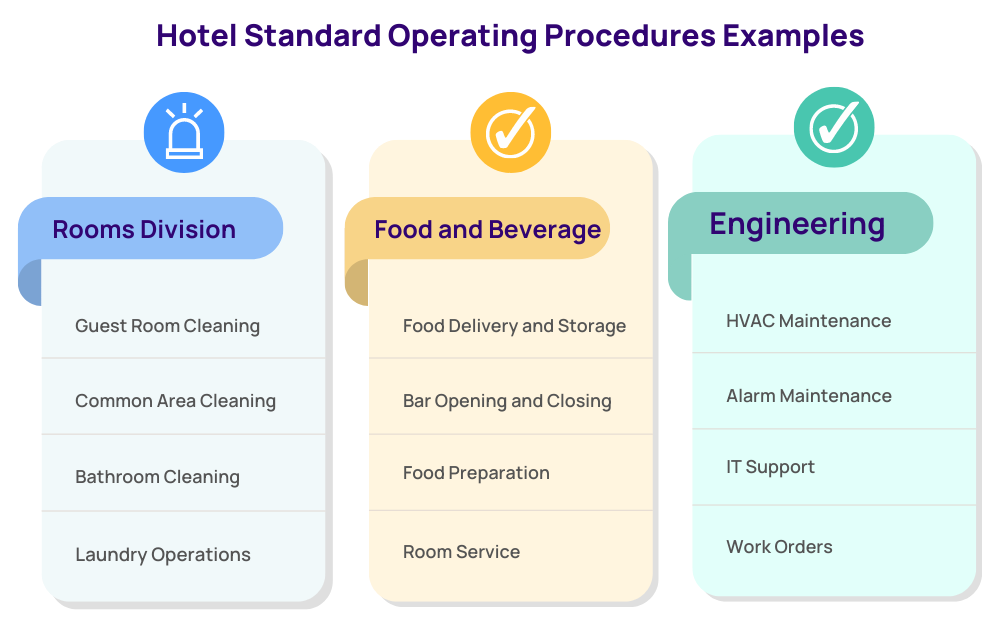 Hotel Standard Operating Procedures Examples

Rooms Division

Guest Room Cleaning

Common Area Cleaning

Bathroom Cleaning

Laundry Operations

Food and Beverage

Food Delivery and Storage

Bar Opening and Closing

Food Preparation

Room Service

Engineering

HVAC Maintenance

Alarm Maintenance

IT Support

Work Orders